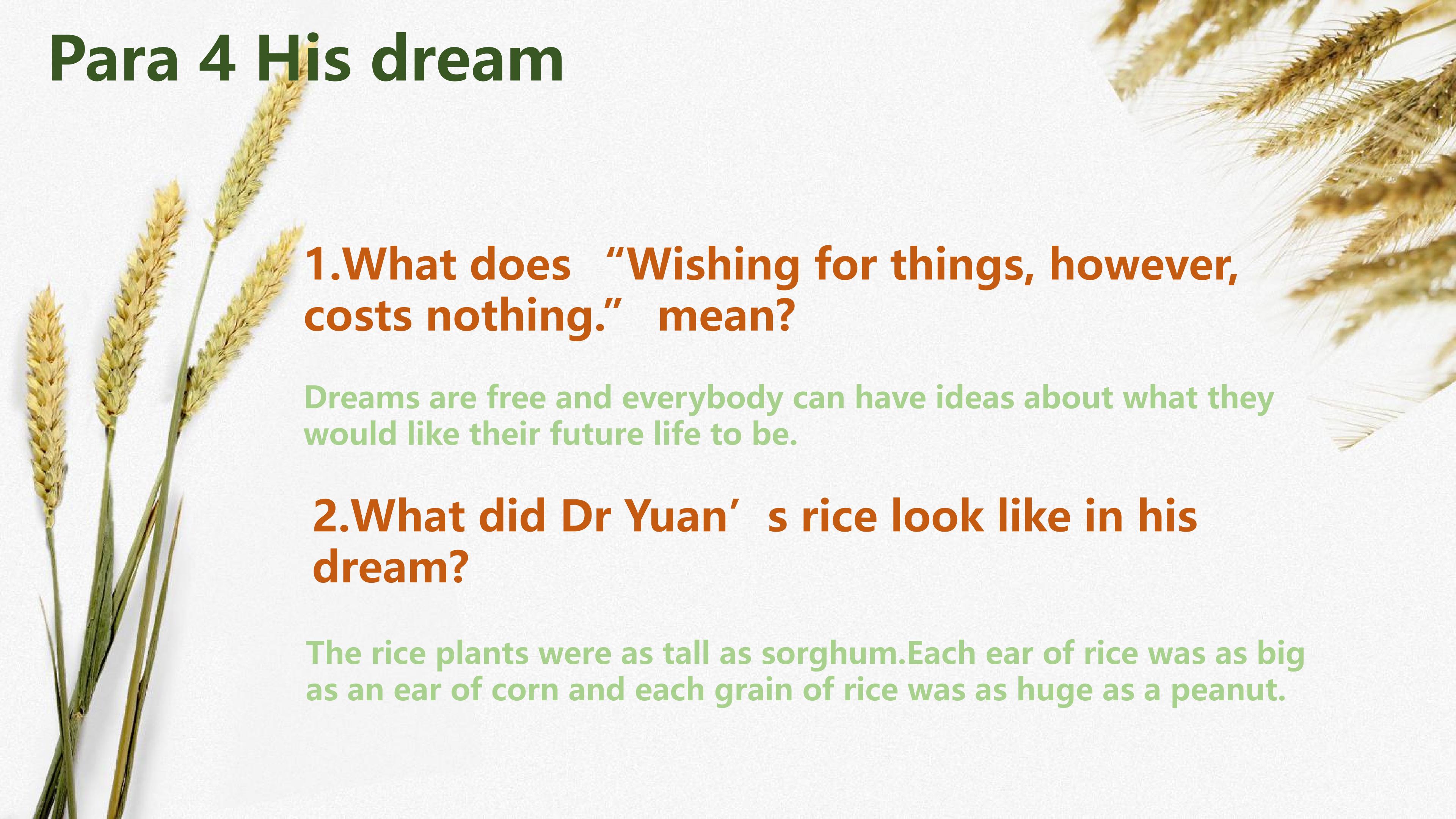 Para 4 His dream

1.What does "Wishing for things, however, costs nothing." mean?

Dreams are free and everybody can have ideas about what they would like their future life to be.

2.What did Dr Yuan's rice look like in his dream?

The rice plants were as tall as sorghum.Each ear of rice was as big as an ear of corn and each grain of rice was as huge as a peanut.